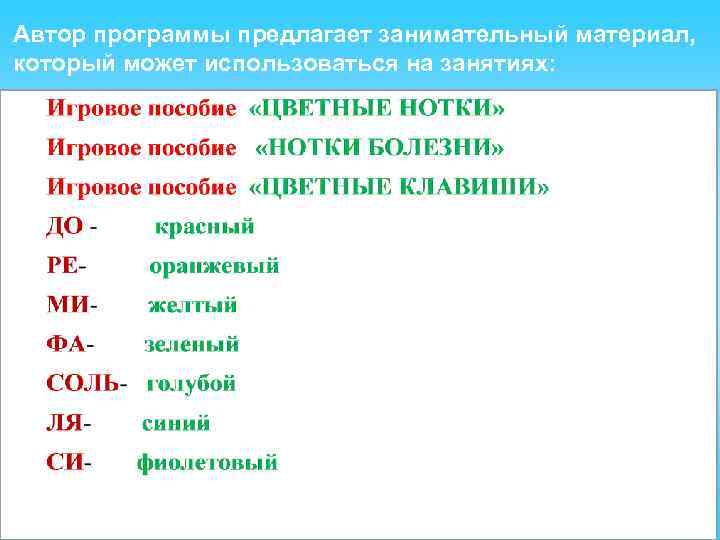 Автор программы предлагает занимательный материал, который может использоваться на занятиях:

Игровое пособие «ЦВЕТНЫЕ НОТКИ»

Игровое пособие «НОТКИ БОЛЕЗНИ»

Игровое пособие «ЦВЕТНЫЕ КЛАВИШИ»

ДО - красный

РЕ- оранжевый

МИ- желтый

ФА- зеленый

СОЛЬ- голубой

ЛЯ- синий

СИ- фиолетовый